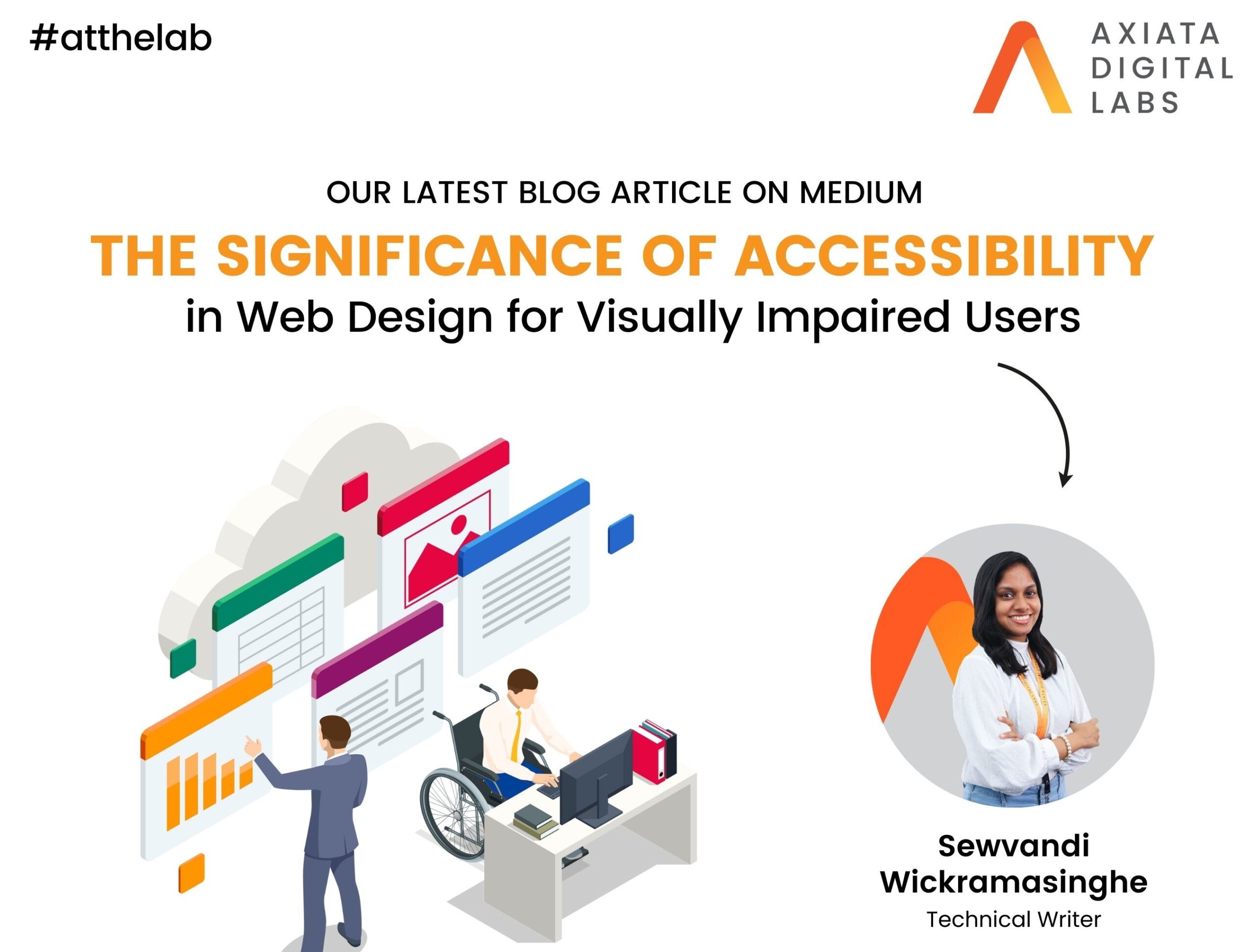 #atthelab

AXIATA DIGITAL LABS

OUR LATEST BLOG ARTICLE ON MEDIUM

THE SIGNIFICANCE OF ACCESSIBILITY

in Web Design for Visually Impaired Users

Sewvandi Wickramasinghe
Technical Writer